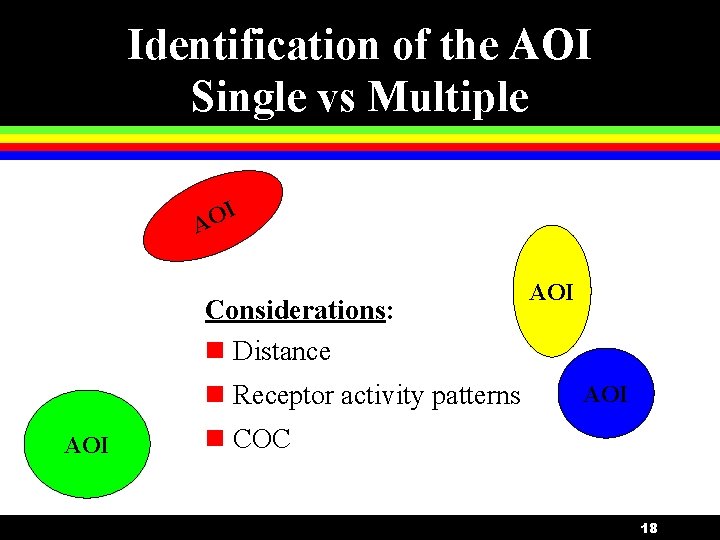 Identification of the AOI
Single vs Multiple

AOI

AOI

Considerations:

Distance

Receptor activity patterns

COC

AOI

AOI

18